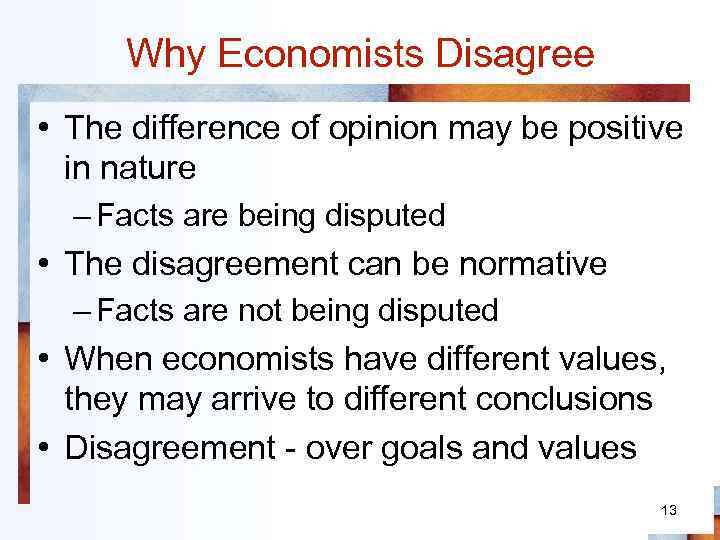 Why Economists Disagree

• The difference of opinion may be positive in nature
– Facts are being disputed
• The disagreement can be normative
– Facts are not being disputed
• When economists have different values, they may arrive to different conclusions
• Disagreement - over goals and values

13